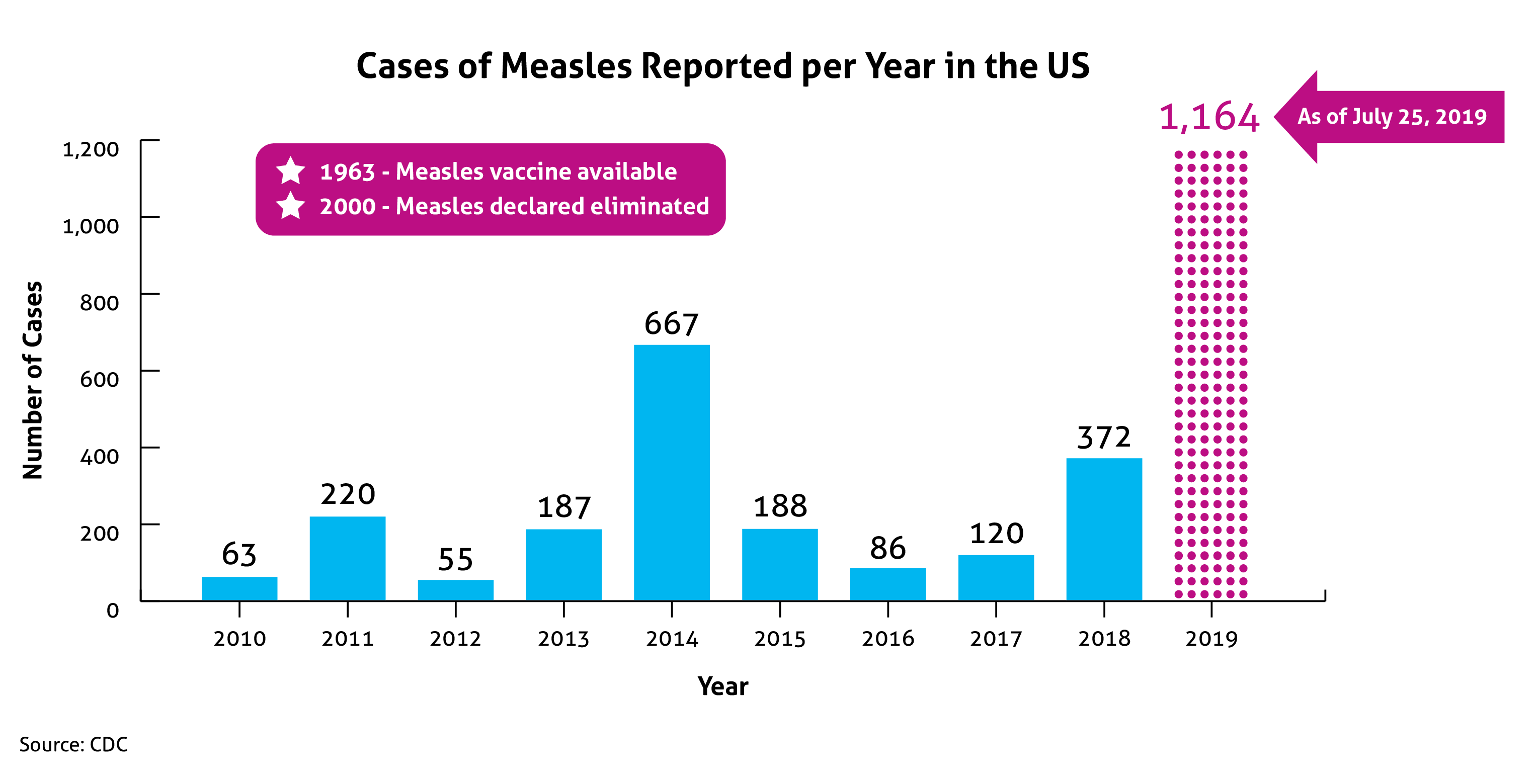 Cases of Measles Reported per Year in the US

1,164 As of July 25, 2019

1963 - Measles vaccine available
2000 - Measles declared eliminated

Number of Cases

1,200
1,000
800
600
400
200
0

63
220
55
187
667
188
86
120
372

2010 2011 2012 2013 2014 2015 2016 2017 2018 2019

Year

Source: CDC